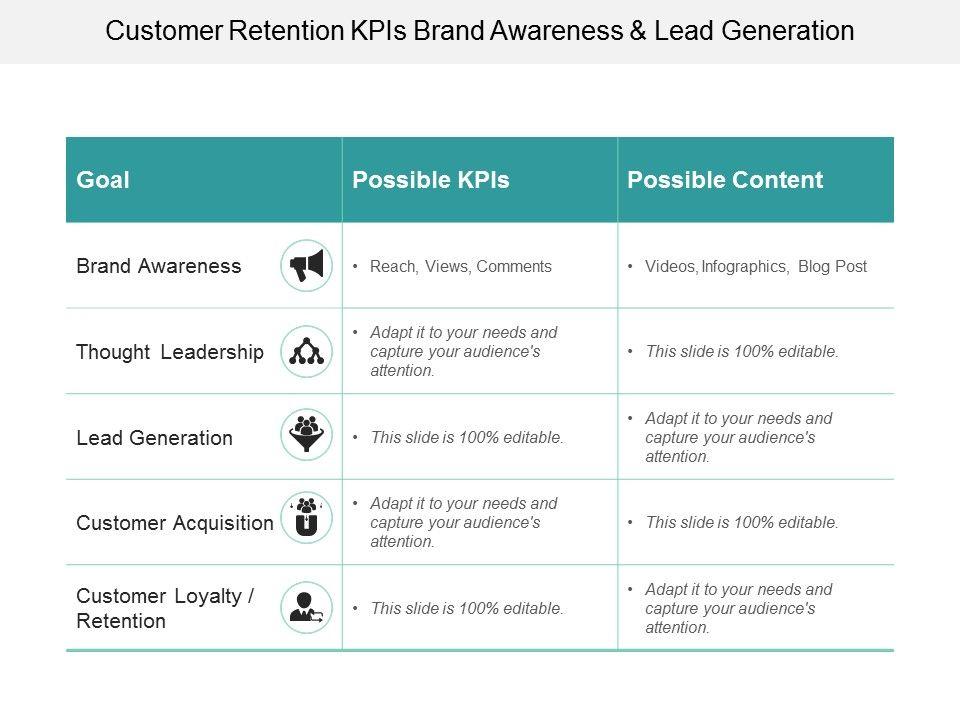 Customer Retention KPIs Brand Awareness & Lead Generation

| Goal | Possible KPIs | Possible Content |
|---|---|---|
| Brand Awareness | • Reach, Views, Comments | • Videos, Infographics, Blog Post |
| Thought Leadership | • Adapt it to your needs and capture your audience's attention. | • This slide is 100% editable. |
| Lead Generation | • This slide is 100% editable. | • Adapt it to your needs and capture your audience's attention. |
| Customer Acquisition | • Adapt it to your needs and capture your audience's attention. | • This slide is 100% editable. |
| Customer Loyalty / Retention | • This slide is 100% editable. | • Adapt it to your needs and capture your audience's attention. |